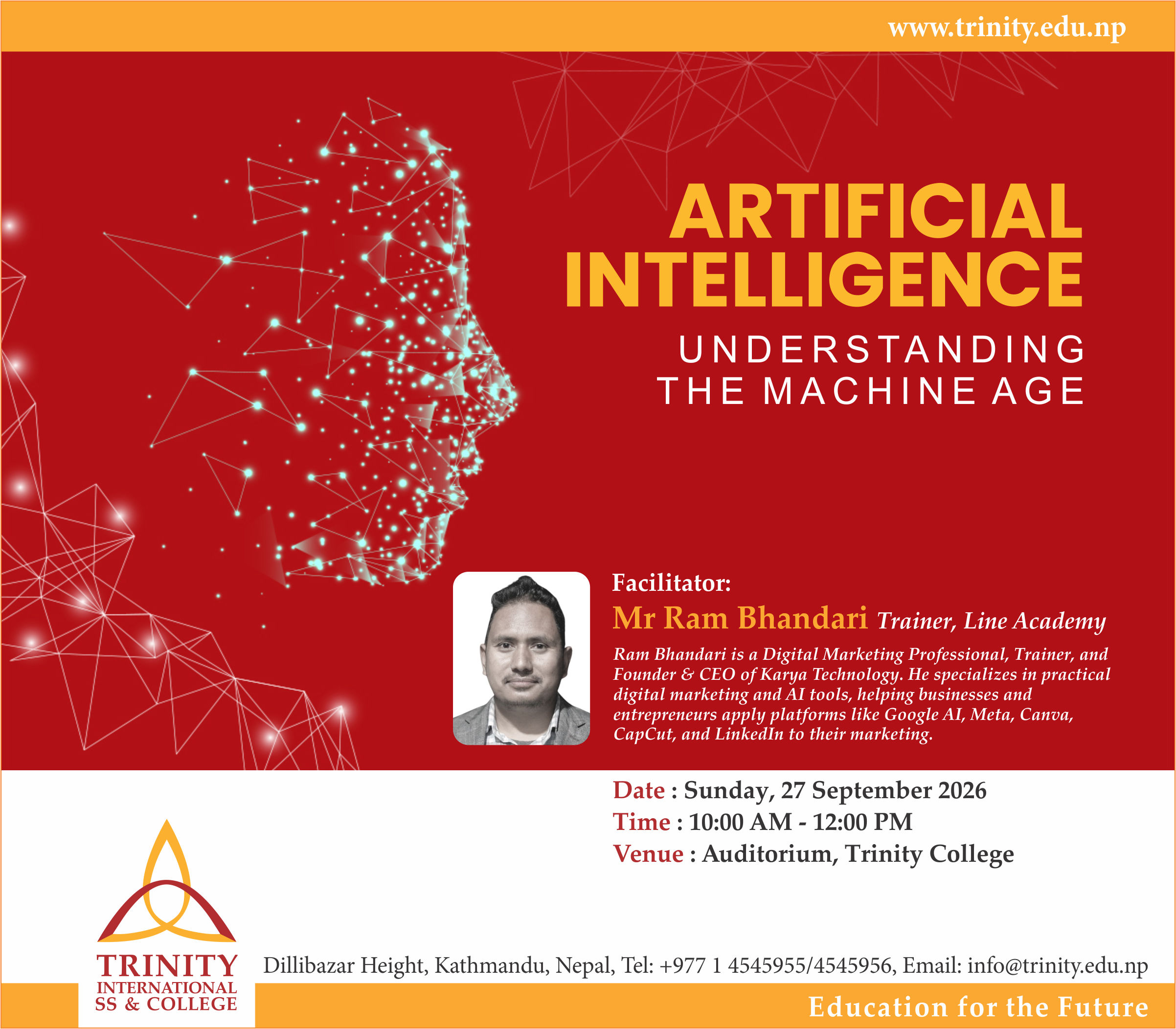 www.trinity.edu.np

ARTIFICIAL INTELLIGENCE

UNDERSTANDING THE MACHINE AGE

Facilitator:

Mr Ram Bhandari Trainer, Line Academy

Ram Bhandari is a Digital Marketing Professional, Trainer, and Founder & CEO of Karya Technology. He specializes in practical digital marketing and AI tools, helping businesses and entrepreneurs apply platforms like Google AI, Meta, Canva, CapCut, and LinkedIn to their marketing.

Date : Sunday, 27 September 2026
Time : 10:00 AM - 12:00 PM
Venue : Auditorium, Trinity College

TRINITY INTERNATIONAL SS & COLLEGE

Dillibazar Height, Kathmandu, Nepal, Tel: +977 1 4545955/4545956, Email: info@trinity.edu.np

Education for the Future